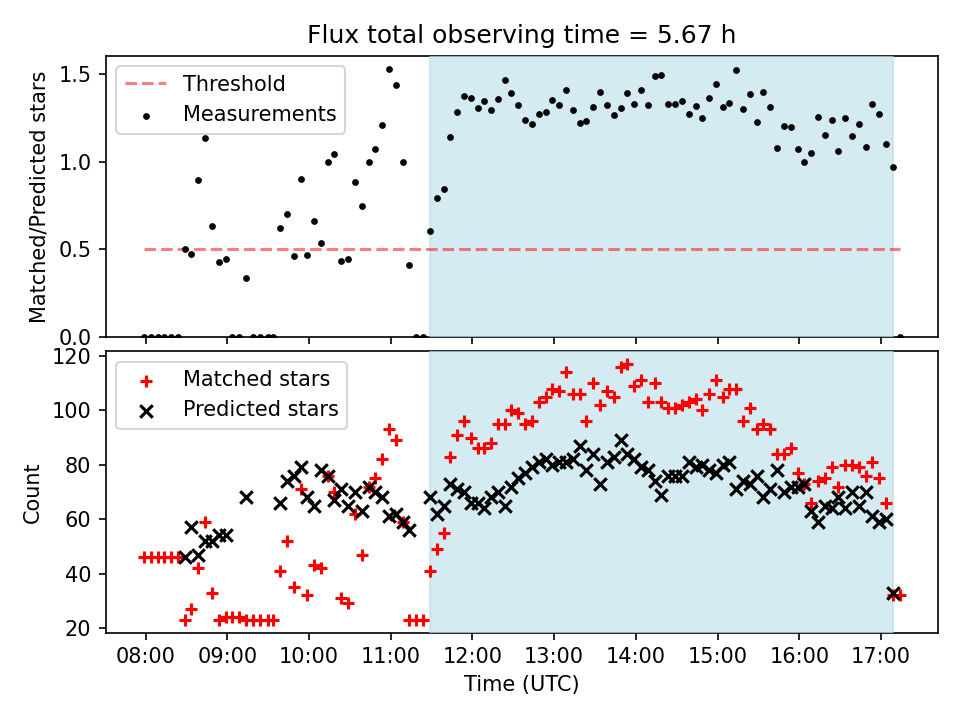 Flux total observing time = 5.67 h

Threshold
Measurements

Matched/Predicted stars

1.5
1.0
0.5
0.0

Matched stars
Predicted stars

Count

120
100
80
60
40
20

08:00 09:00 10:00 11:00 12:00 13:00 14:00 15:00 16:00 17:00

Time (UTC)